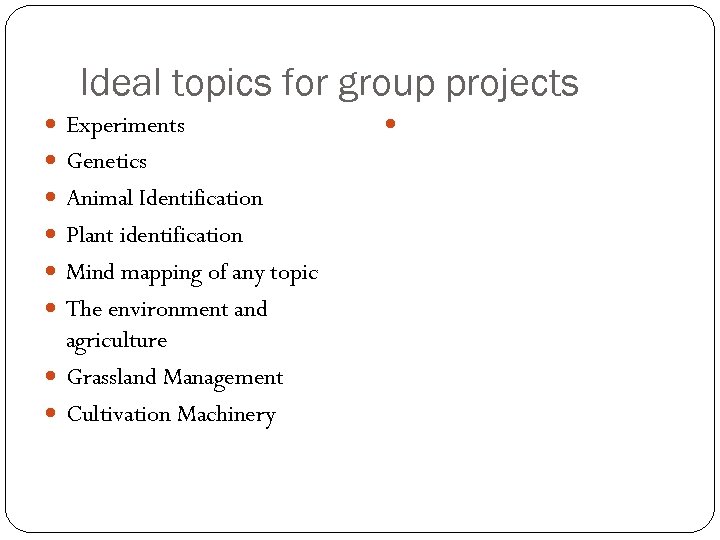 Ideal topics for group projects

- Experiments
- Genetics
- Animal Identification
- Plant identification
- Mind mapping of any topic
- The environment and agriculture
- Grassland Management
- Cultivation Machinery